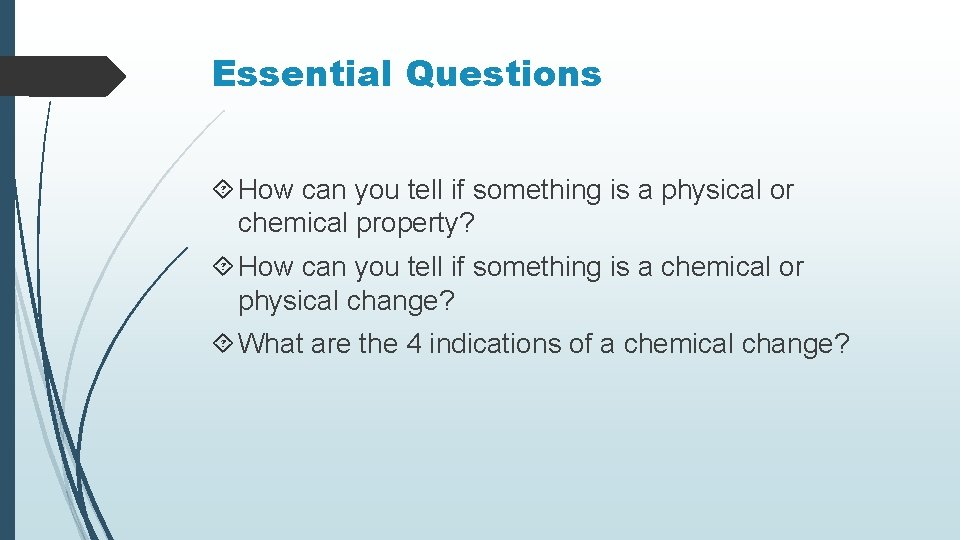 Essential Questions

How can you tell if something is a physical or chemical property?

How can you tell if something is a chemical or physical change?

What are the 4 indications of a chemical change?